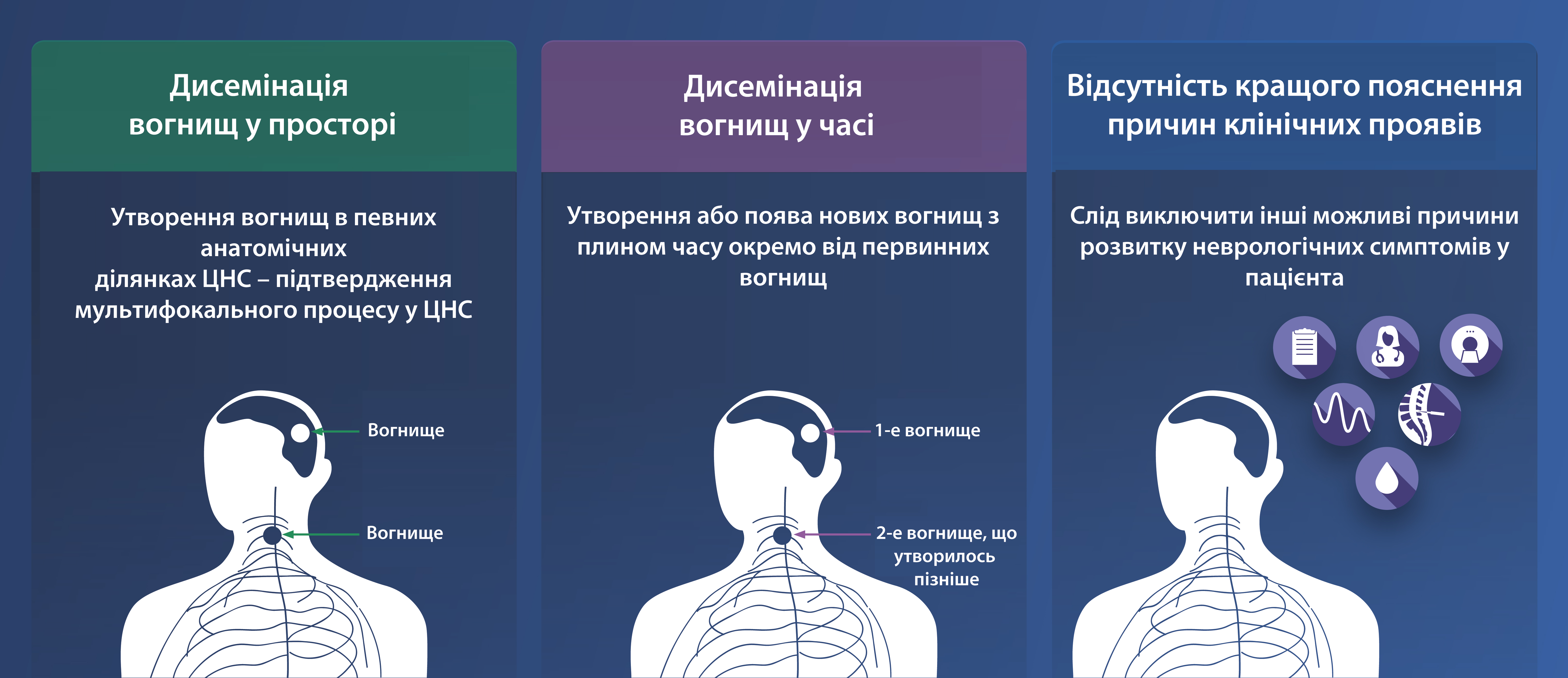 Дисемінація вогнищ у просторі

Утворення вогнищ в певних анатомічних
ділянках ЦНС – підтвердження мультифокального процесу у ЦНС

Вогнище

Вогнище

Дисемінація вогнищ у часі

Утворення або поява нових вогнищ з плином часу окремо від первинних вогнищ

1-е вогнище

2-е вогнище, що утворилось пізніше

Відсутність кращого пояснення причин клінічних проявів

Слід виключити інші можливі причини розвитку неврологічних симптомів у пацієнта